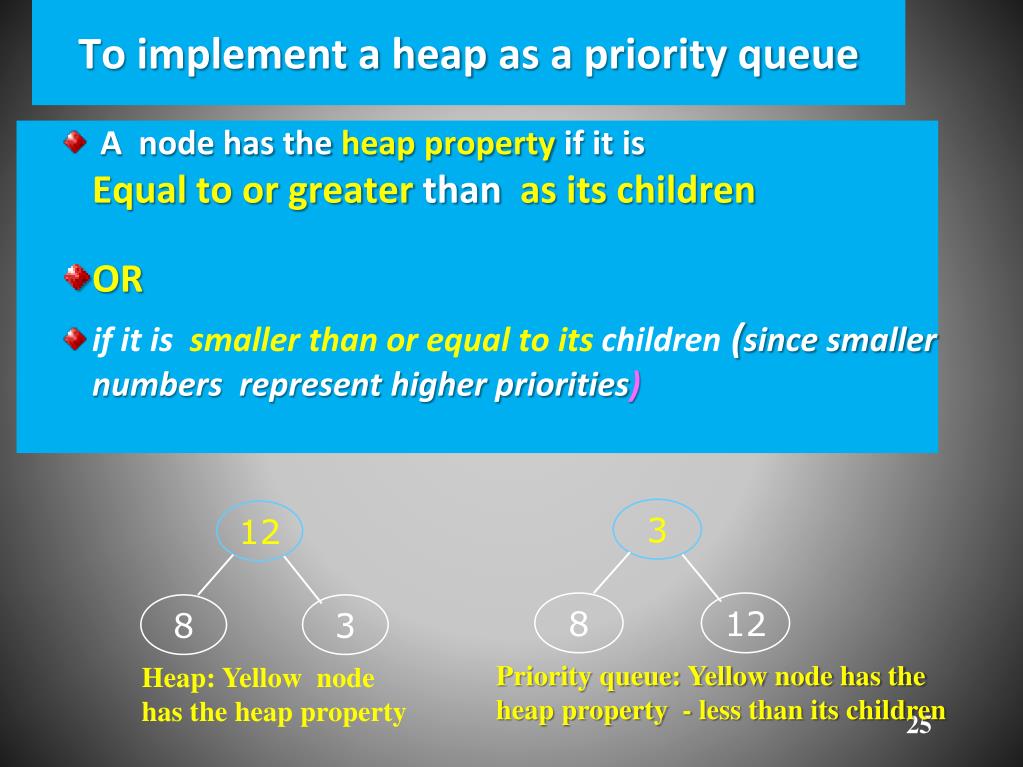 To implement a heap as a priority queue

A node has the heap property if it is Equal to or greater than as its children

OR

if it is smaller than or equal to its children (since smaller numbers represent higher priorities)

12

8

3

Heap: Yellow node has the heap property

3

8

12

Priority queue: Yellow node has the heap property - less than its children

25